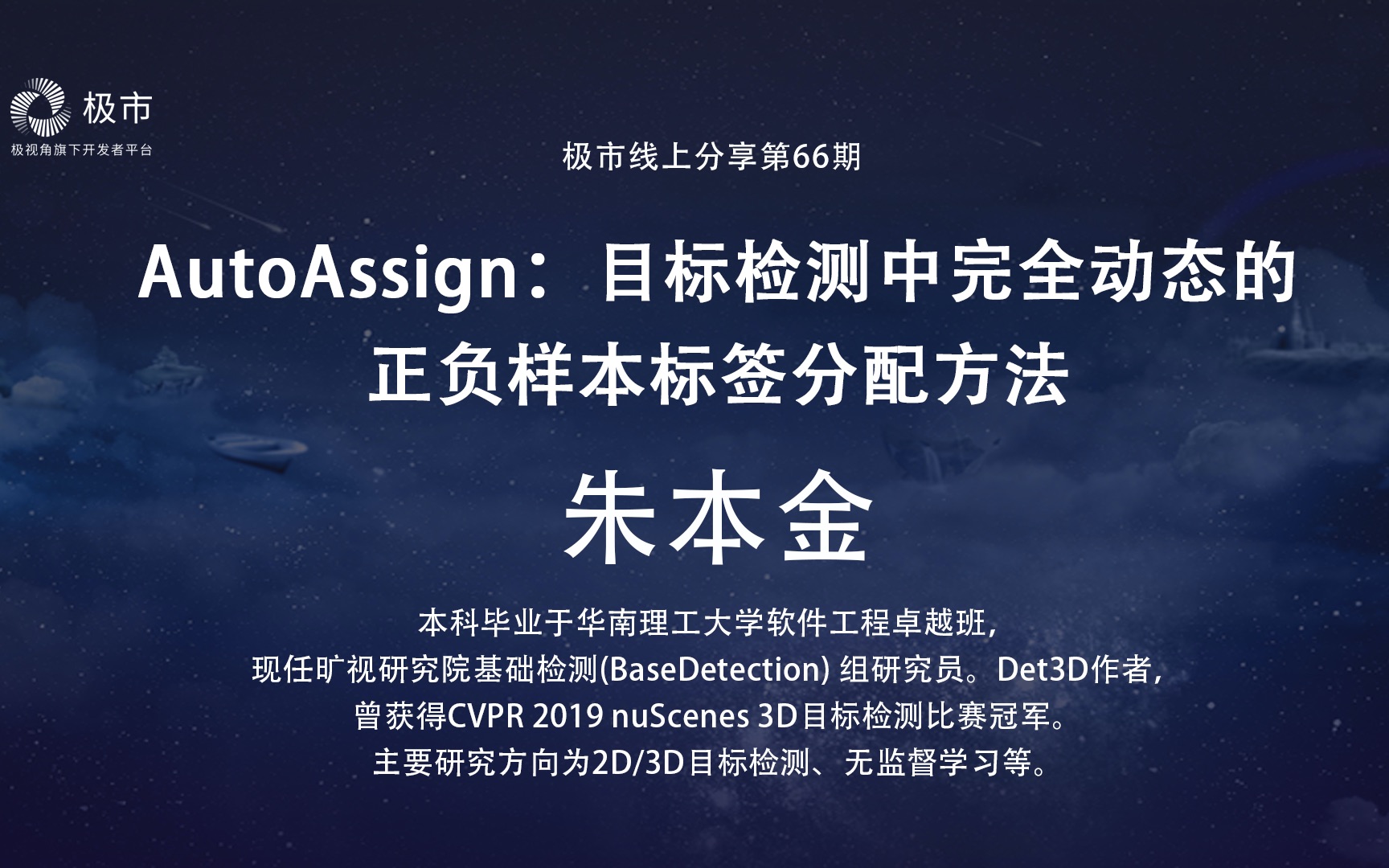 极市
极视角旗下开发者平台

极市线上分享第66期

AutoAssign：目标检测中完全动态的正负样本标签分配方法

朱本金

本科毕业于华南理工大学软件工程卓越班，
现任旷视研究院基础检测(BaseDetection) 组研究员。Det3D作者，
曾获得CVPR 2019 nuScenes 3D目标检测比赛冠军。
主要研究方向为2D/3D目标检测、无监督学习等。